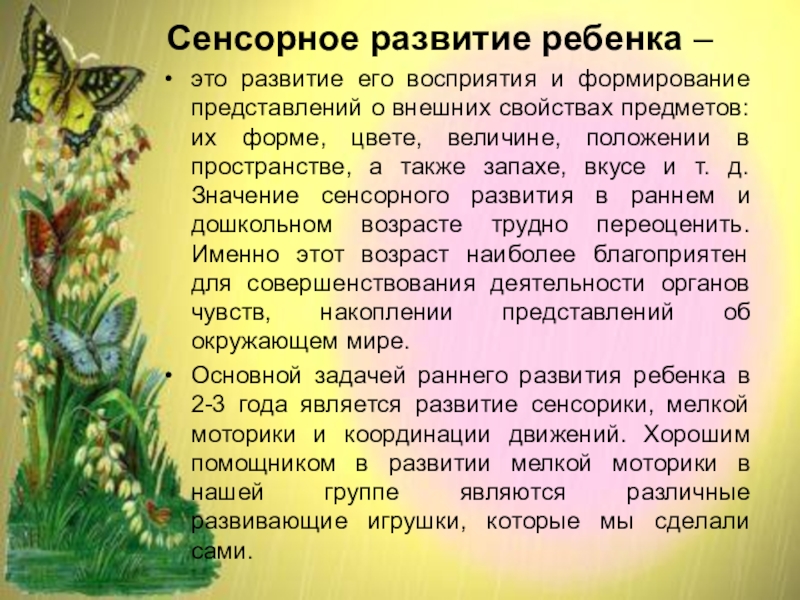 Сенсорное развитие ребенка –

• это развитие его восприятия и формирование представлений о внешних свойствах предметов: их форме, цвете, величине, положении в пространстве, а также запахе, вкусе и т. д. Значение сенсорного развития в раннем и дошкольном возрасте трудно переоценить. Именно этот возраст наиболее благоприятен для совершенствования деятельности органов чувств, накоплении представлений об окружающем мире.

• Основной задачей раннего развития ребенка в 2-3 года является развитие сенсорики, мелкой моторики и координации движений. Хорошим помощником в развитии мелкой моторики в нашей группе являются различные развивающие игрушки, которые мы сделали сами.